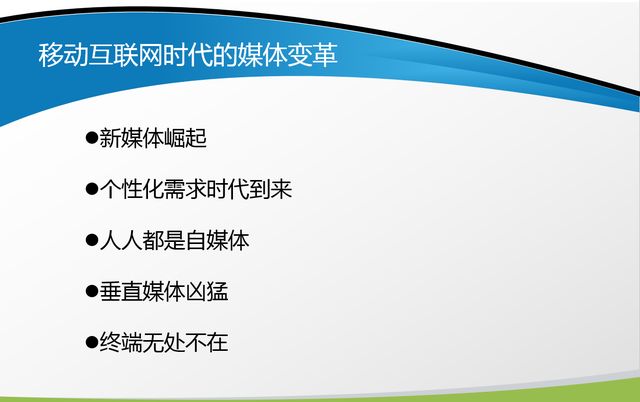 移动互联网时代的媒体变革

●新媒体崛起

●个性化需求时代到来

●人人都是自媒体

●垂直媒体凶猛

●终端无处不在